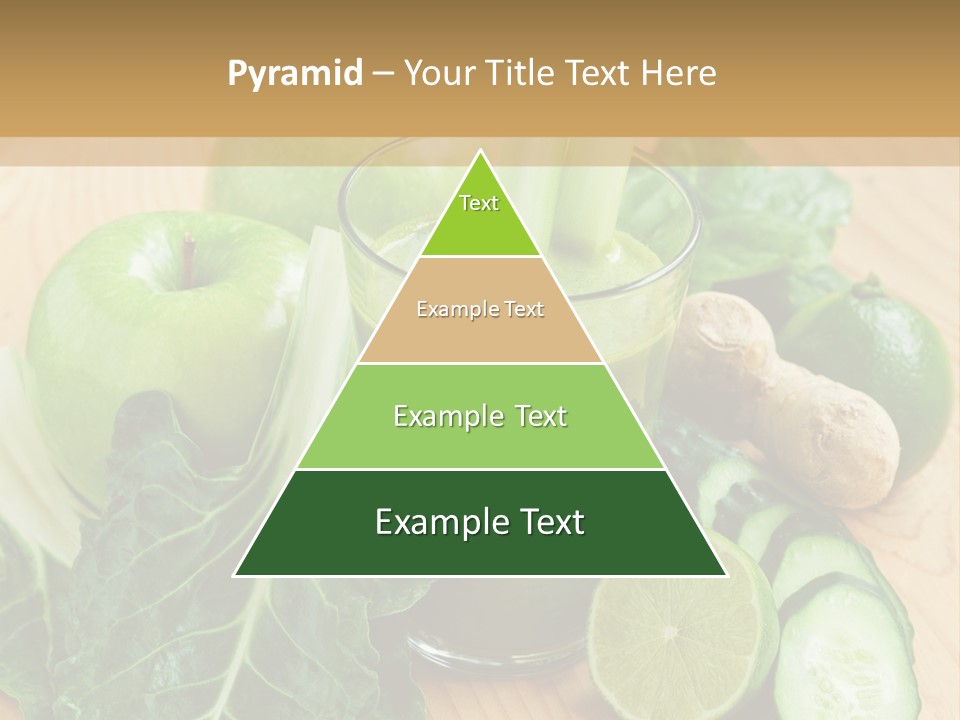 Pyramid – Your Title Text Here

Text

Example Text

Example Text

Example Text